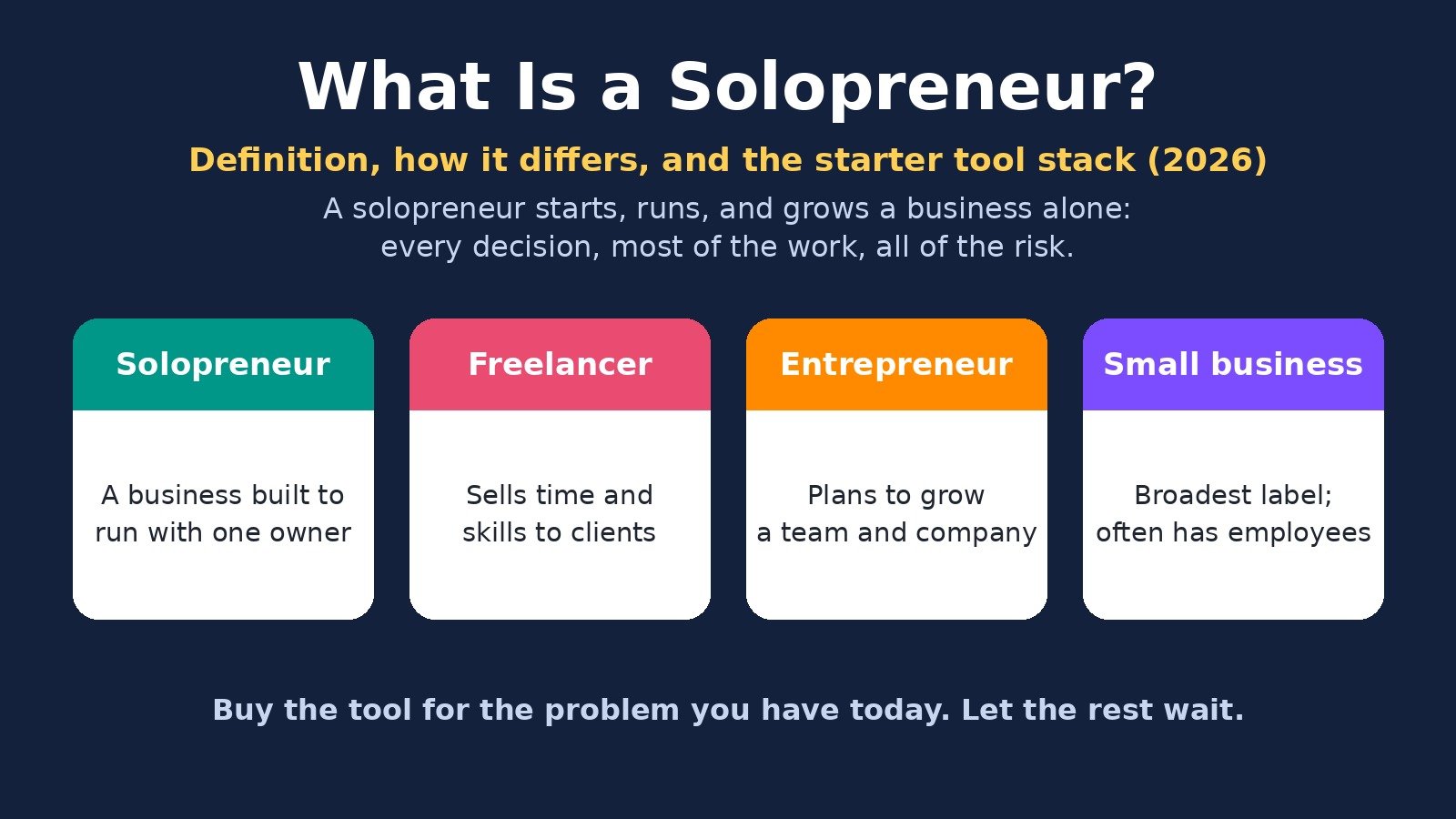 What Is a Solopreneur?

Definition, how it differs, and the starter tool stack (2026)

A solopreneur starts, runs, and grows a business alone: every decision, most of the work, all of the risk.

Solopreneur

A business built to run with one owner

Freelancer

Sells time and skills to clients

Entrepreneur

Plans to grow a team and company

Small business

Broadest label; often has employees

Buy the tool for the problem you have today. Let the rest wait.